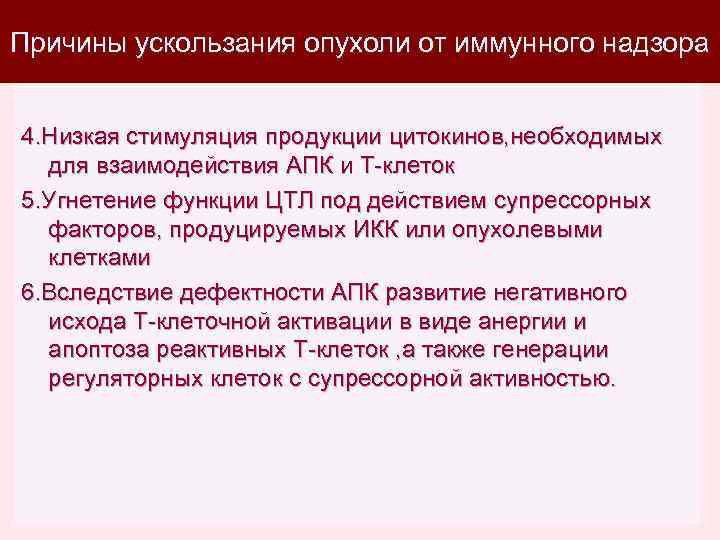 Причины ускользания опухоли от иммунного надзора

4.Низкая стимуляция продукции цитокинов,необходимых для взаимодействия АПК и Т-клеток

5.Угнетение функции ЦТЛ под действием супрессорных факторов, продуцируемых ИКК или опухолевыми клетками

6.Вследствие дефектности АПК развитие негативного исхода Т-клеточной активации в виде анергии и апоптоза реактивных Т-клеток ,а также генерации регуляторных клеток с супрессорной активностью.